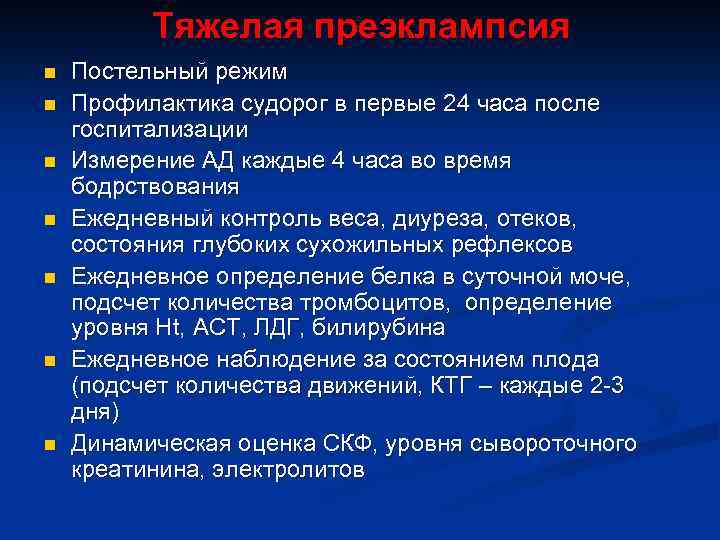 Тяжелая преэклампсия

- Постельный режим
- Профилактика судорог в первые 24 часа после госпитализации
- Измерение АД каждые 4 часа во время бодрствования
- Ежедневный контроль веса, диуреза, отеков, состояния глубоких сухожильных рефлексов
- Ежедневное определение белка в суточной моче, подсчет количества тромбоцитов,  определение уровня Ht, АСТ, ЛДГ, билирубина
- Ежедневное наблюдение за состоянием плода (подсчет количества движений, КТГ – каждые 2-3 дня)
- Динамическая оценка СКФ, уровня сывороточного креатинина, электролитов